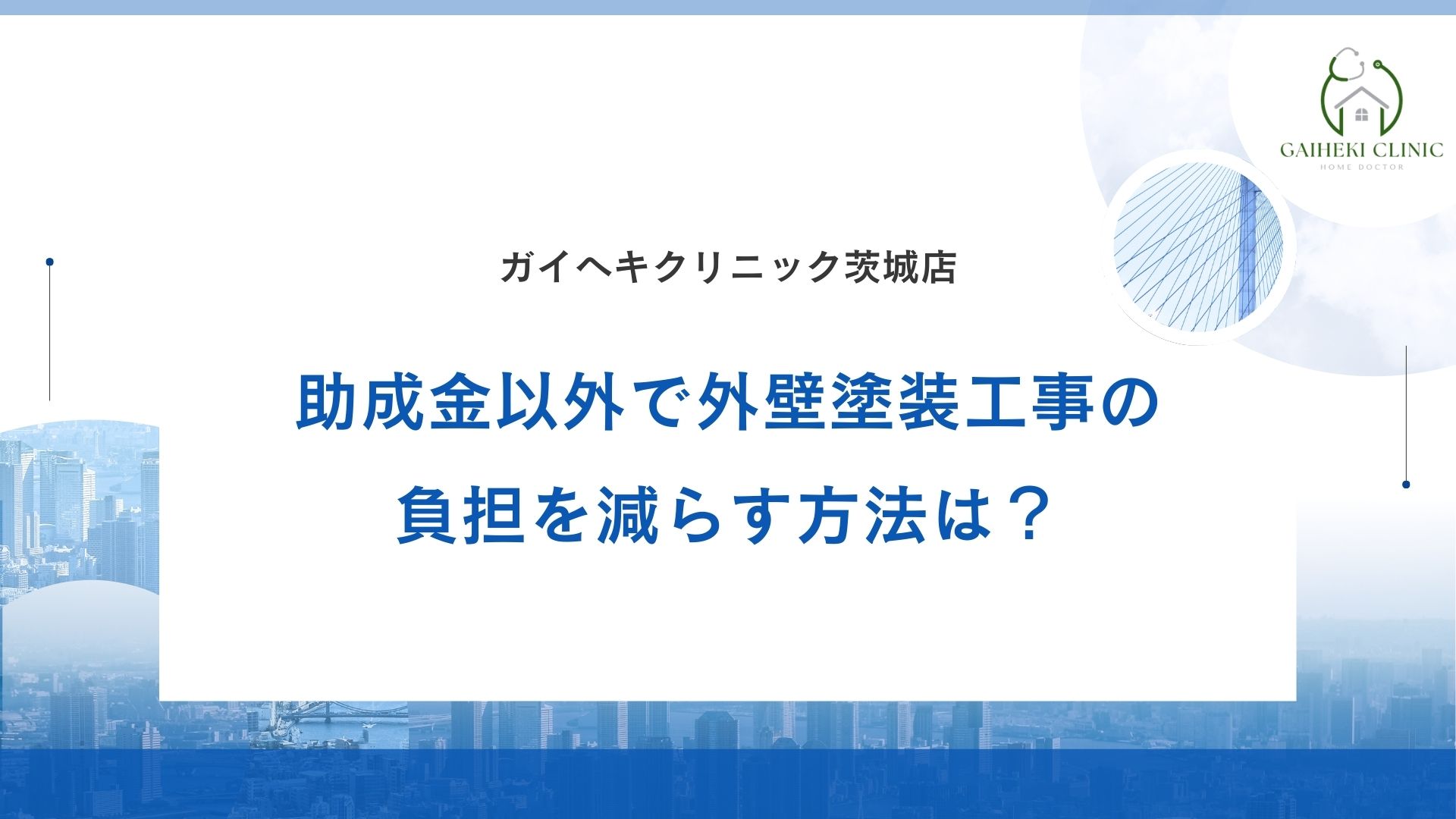 GAIHEKI CLINIC
HOME DOCTOR

ガイヘキクリニック茨城店

助成金以外で外壁塗装工事の負担を減らす方法は？